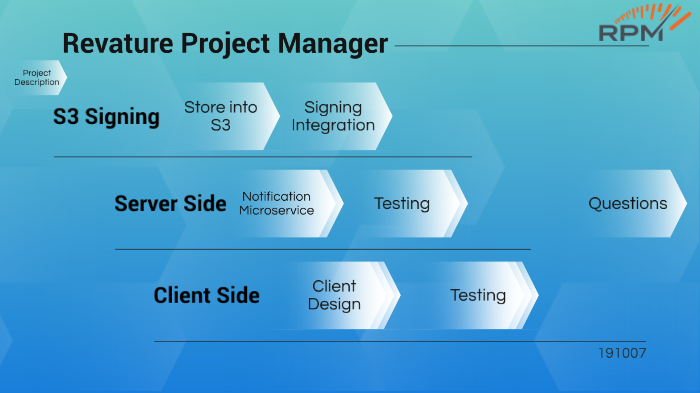 Revature Project Manager

RPM

Project Description

S3 Signing

Store into S3

Signing Integration

Server Side

Notification Microservice

Testing

Questions

Client Side

Client Design

Testing

191007